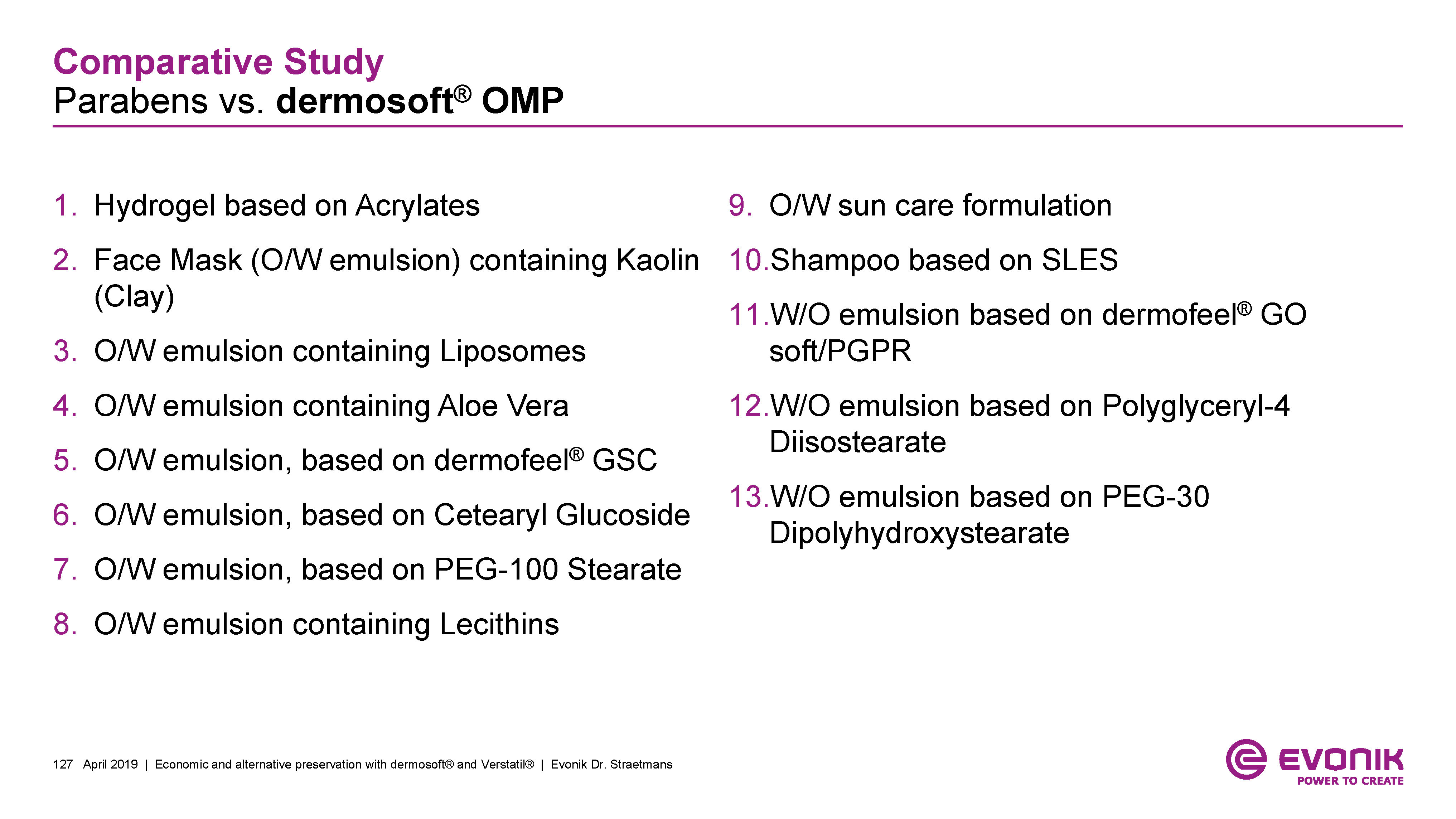 Comparative Study
Parabens vs. dermosoft® OMP

1. Hydrogel based on Acrylates
2. Face Mask (O/W emulsion) containing Kaolin (Clay)
3. O/W emulsion containing Liposomes
4. O/W emulsion containing Aloe Vera
5. O/W emulsion, based on dermofeel® GSC
6. O/W emulsion, based on Cetearyl Glucoside
7. O/W emulsion, based on PEG-100 Stearate
8. O/W emulsion containing Lecithins

9. O/W sun care formulation
10. Shampoo based on SLES
11. W/O emulsion based on dermofeel® GO soft/PGPR
12. W/O emulsion based on Polyglyceryl-4 Diisostearate
13. W/O emulsion based on PEG-30 Dipolyhydroxystearate

127 April 2019 | Economic and alternative preservation with dermosoft® and Verstatil® | Evonik Dr. Straetmans

EVONIK
POWER TO CREATE